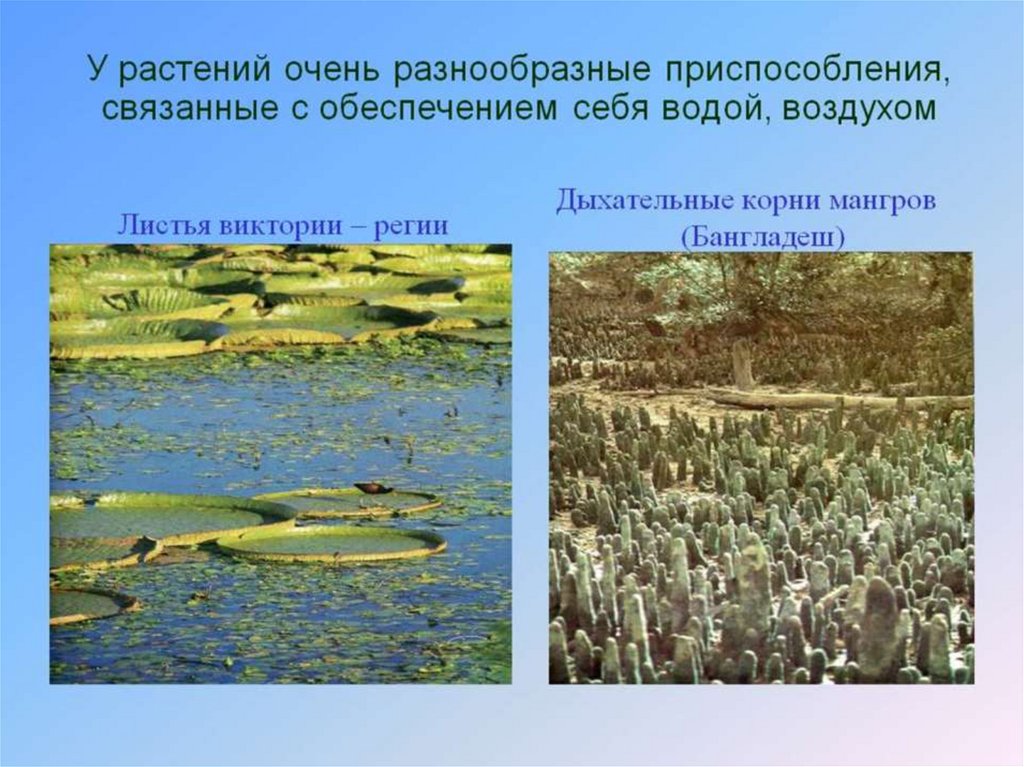 У растений очень разнообразные приспособления, связанные с обеспечением себя водой, воздухом

Листья виктории – регии

Дыхательные корни мангров (Бангладеш)